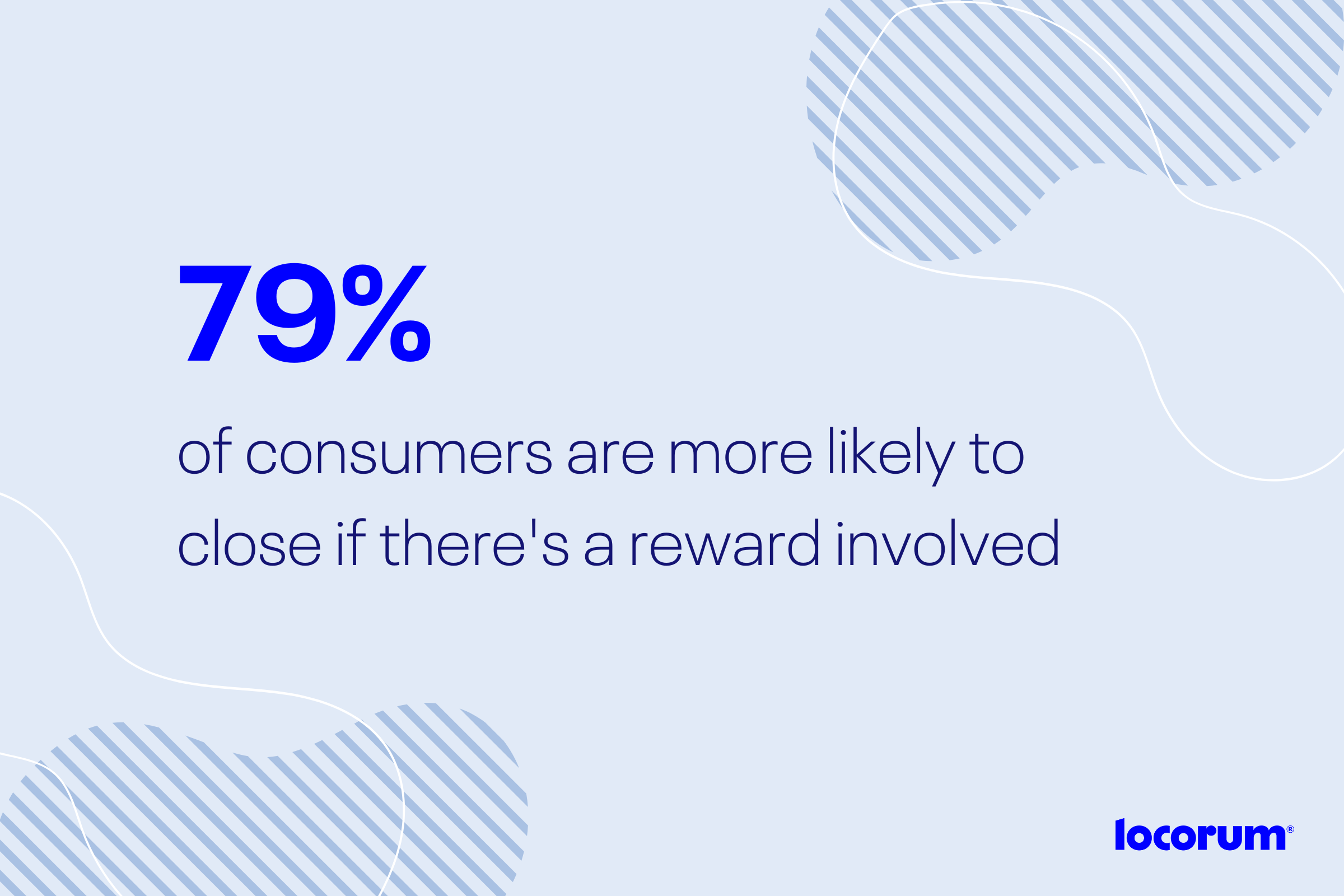 79%

of consumers are more likely to close if there's a reward involved

locorum®